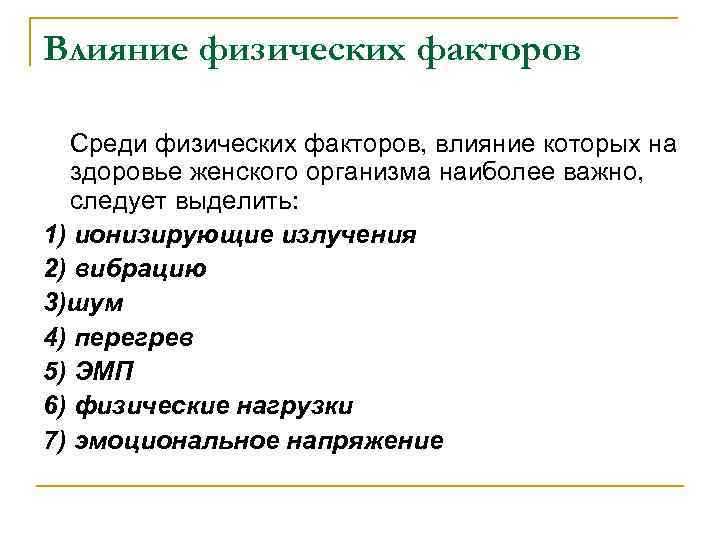 Влияние физических факторов

Среди физических факторов, влияние которых на здоровье женского организма наиболее важно, следует выделить:

1) ионизирующие излучения
2) вибрацию
3)шум
4) перегрев
5) ЭМП
6) физические нагрузки
7) эмоциональное напряжение